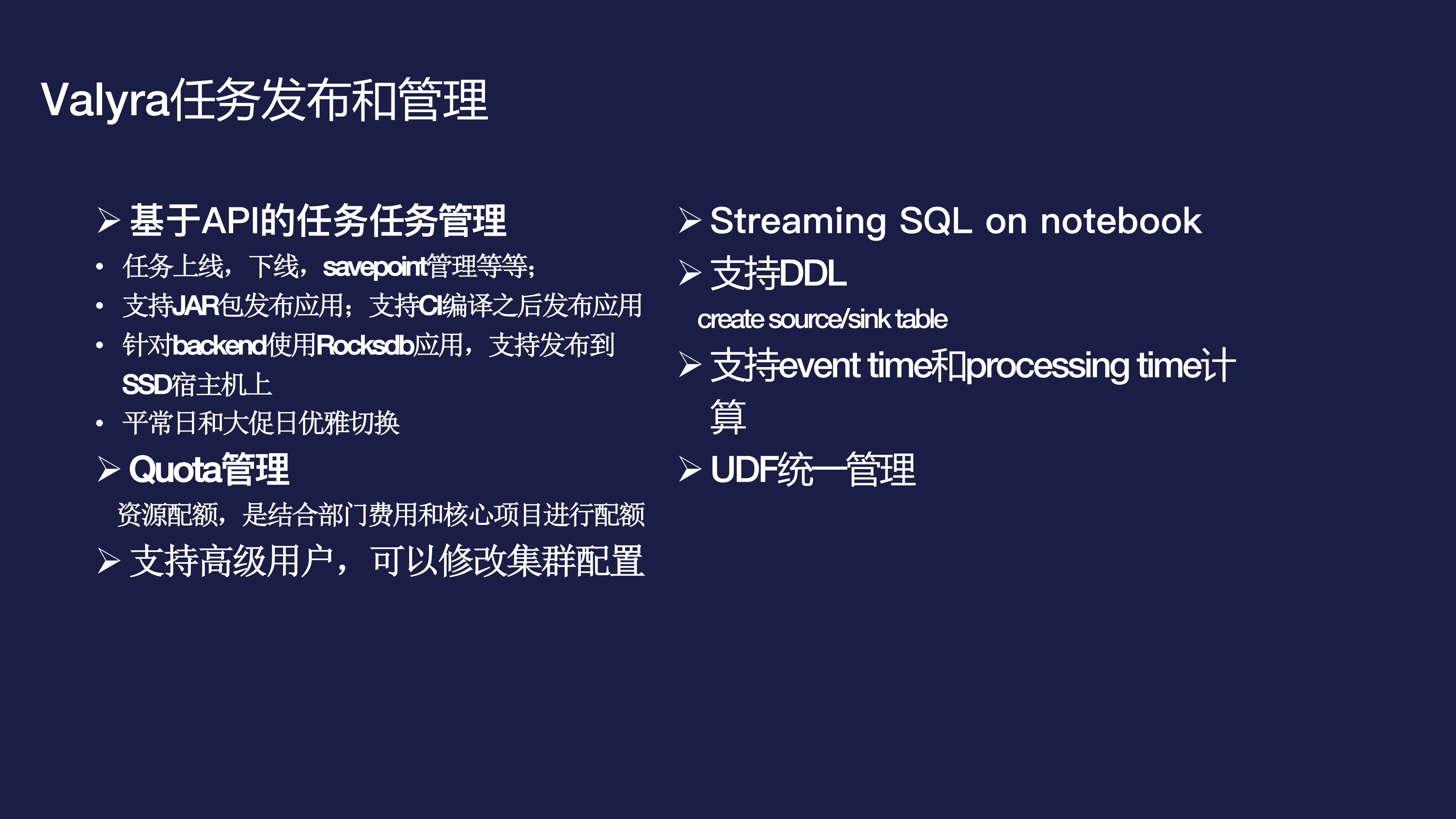 Valyra任务发布和管理

➢ 基于API的任务任务管理
• 任务上线，下线，savepoint管理等等；
• 支持JAR包发布应用；支持CI编译之后发布应用
• 针对backend使用Rocksdb应用，支持发布到SSD宿主机上
• 平常日和大促日优雅切换
➢ Quota管理
资源配额，是结合部门费用和核心项目进行配额
➢ 支持高级用户，可以修改集群配置

➢ Streaming SQL on notebook
➢ 支持DDL
create source/sink table
➢ 支持event time和processing time计算
➢ UDF统一管理